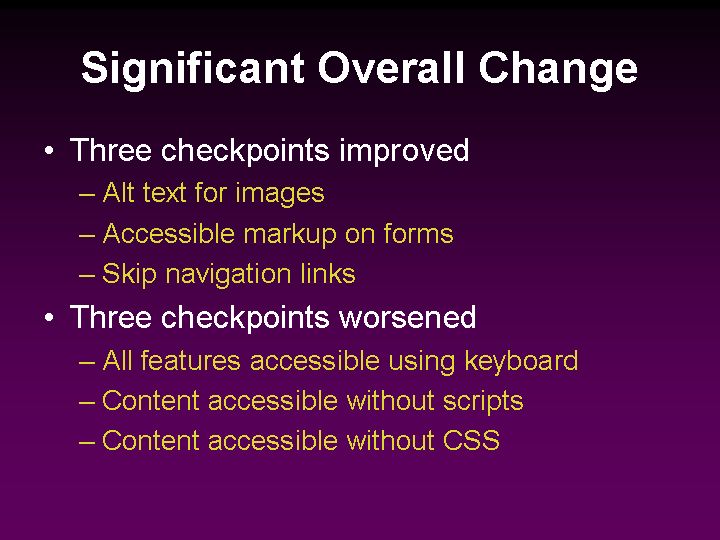 Significant Overall Change

• Three checkpoints improved
  – Alt text for images
  – Accessible markup on forms
  – Skip navigation links
• Three checkpoints worsened
  – All features accessible using keyboard
  – Content accessible without scripts
  – Content accessible without CSS